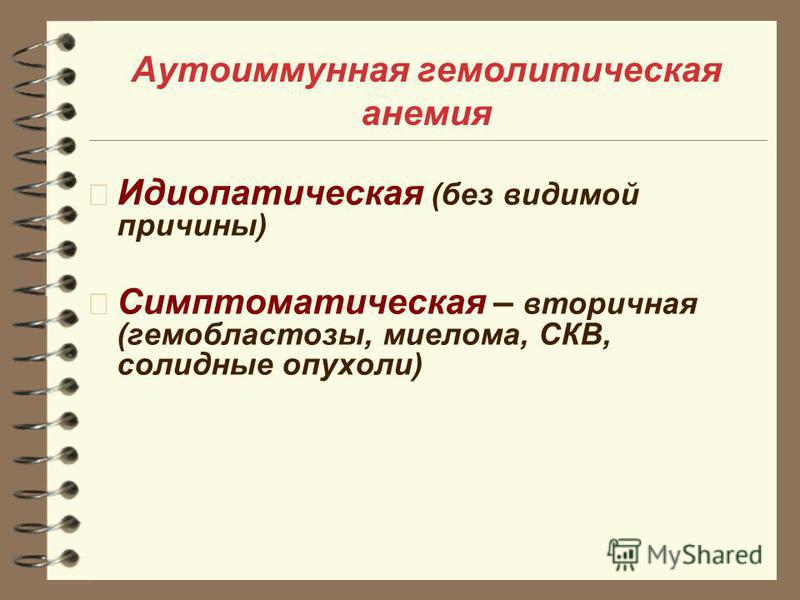 Аутоиммунная гемолитическая анемия

Идиопатическая (без видимой причины)

Симптоматическая – вторичная (гемобластозы, миелома, СКВ, солидные опухоли)

MyShared